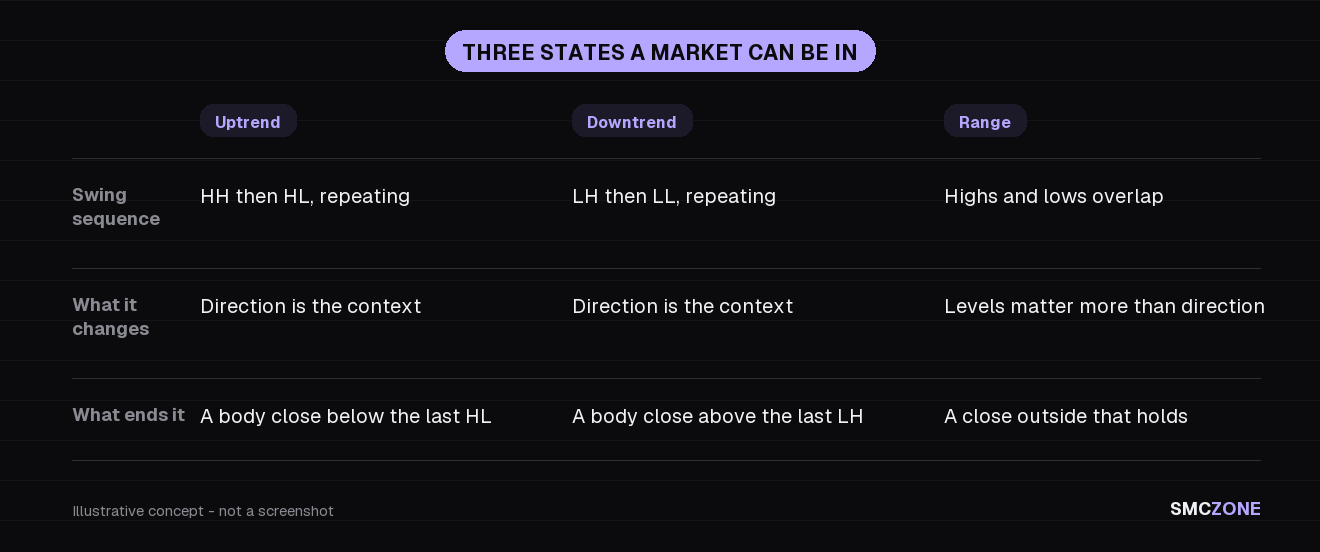 THREE STATES A MARKET CAN BE IN

| | Uptrend | Downtrend | Range |
|---|---|---|---|
| Swing sequence | HH then HL, repeating | LH then LL, repeating | Highs and lows overlap |
| What it changes | Direction is the context | Direction is the context | Levels matter more than direction |
| What ends it | A body close below the last HL | A body close above the last LH | A close outside that holds |

Illustrative concept - not a screenshot

SMCZONE